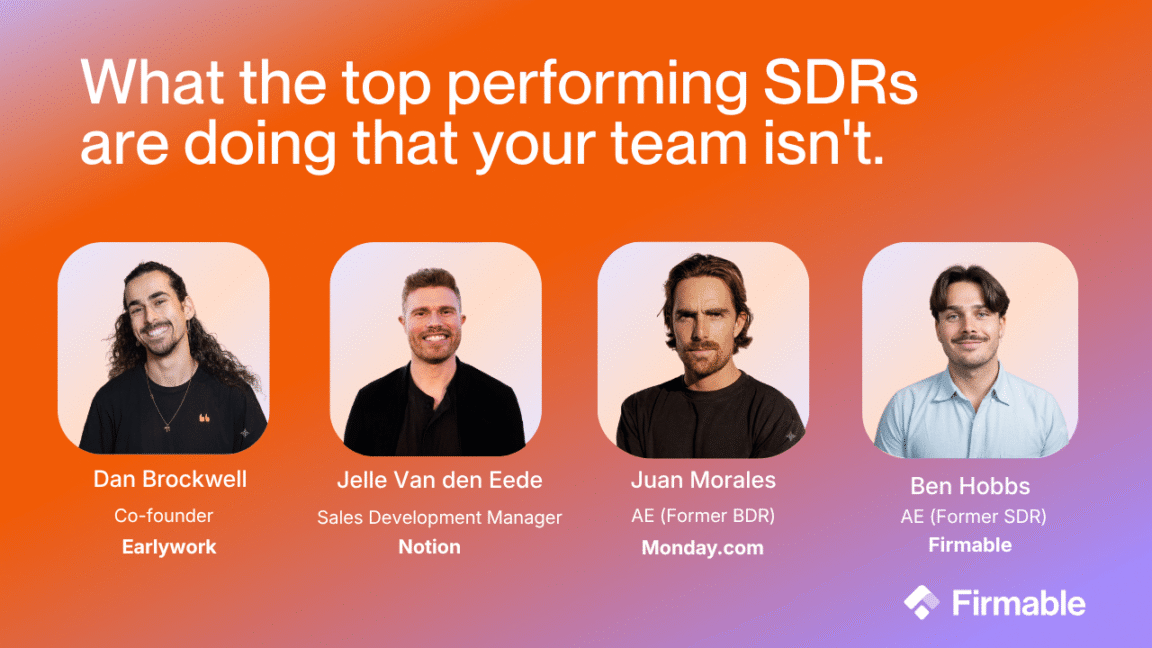 What the top performing SDRs are doing that your team isn't.

Dan Brockwell
Co-founder
Earlywork

Jelle Van den Eede
Sales Development Manager
Notion

Juan Morales
AE (Former BDR)
Monday.com

Ben Hobbs
AE (Former SDR)
Firmable

Firmable